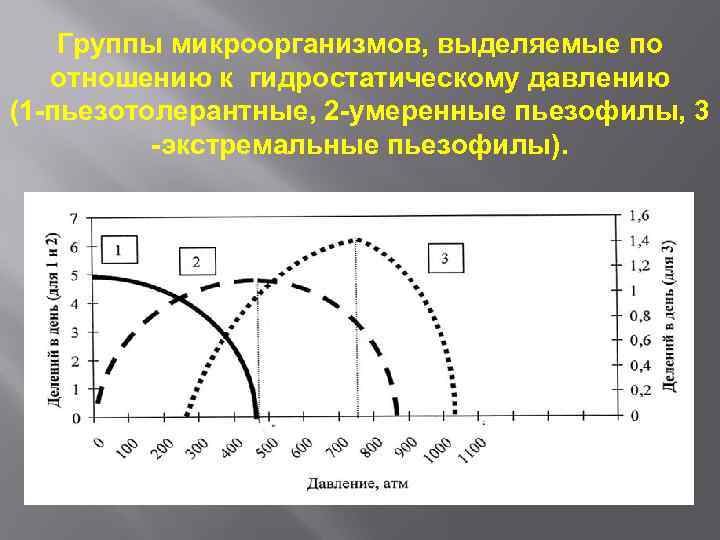 Группы микроорганизмов, выделяемые по отношению к гидростатическому давлению (1-пьезотолерантные, 2-умеренные пьезофилы, 3 -экстремальные пьезофилы).

Делений в день (для 1 и 2)

7
6
5
4
3
2
1
0

1
2
3

1,6
1,4
1,2
1
0,8
0,6
0,4
0,2
0

Делений в день (для 3)

0
100
200
300
400
500
600
700
800
900
1000
1100

Давление, атм